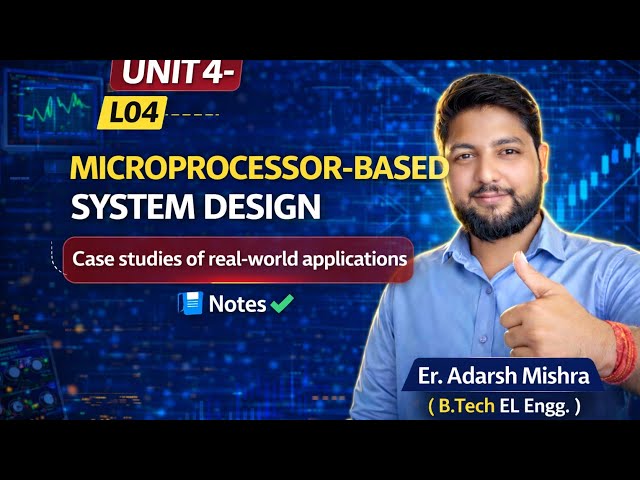 UNIT 4-
L04

MICROPROCESSOR-BASED
SYSTEM DESIGN

Case studies of real-world applications

Notes

Er. Adarsh Mishra
( B.Tech EL Engg. )